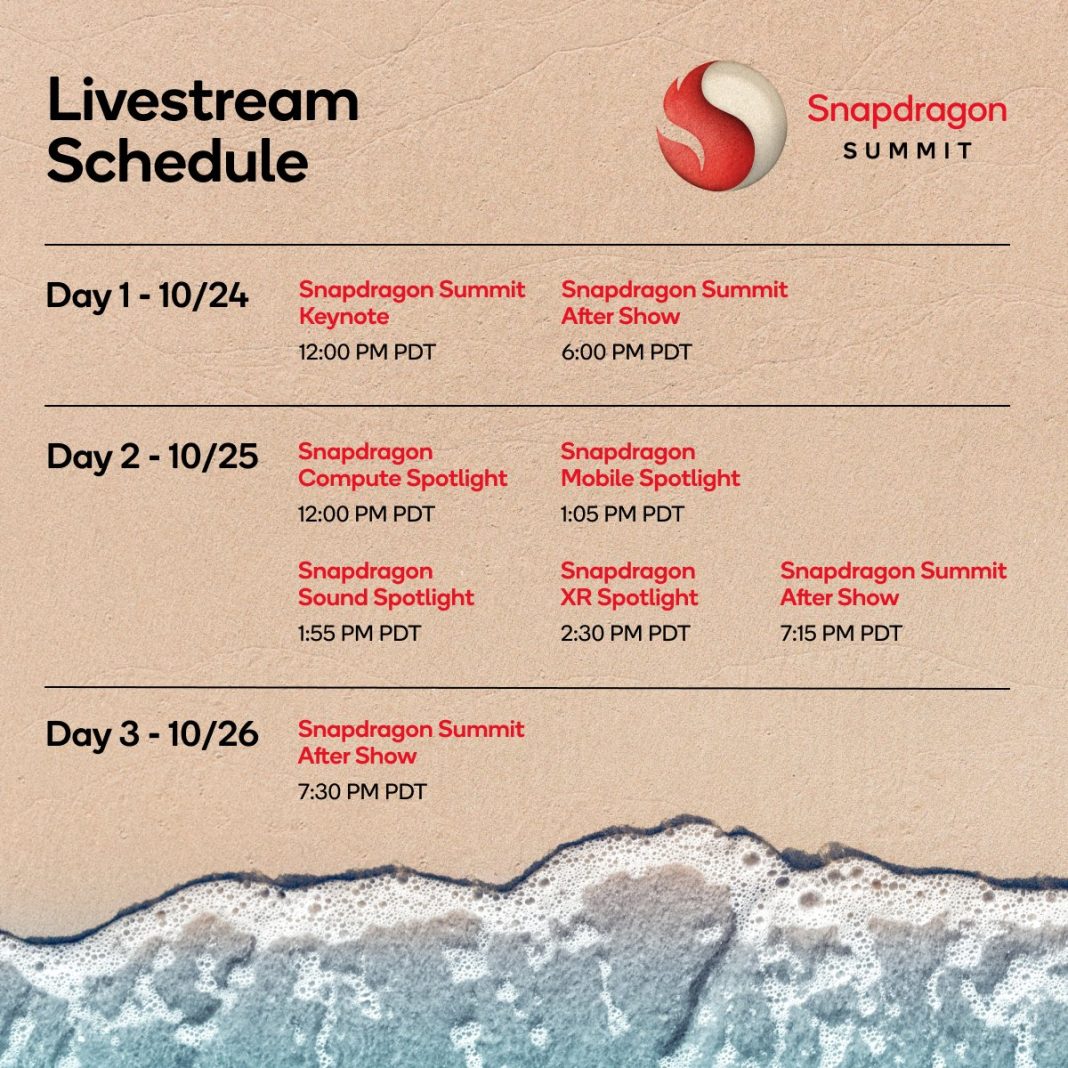 Livestream Schedule

Snapdragon
SUMMIT

Day 1 - 10/24

Snapdragon Summit Keynote
12:00 PM PDT

Snapdragon Summit After Show
6:00 PM PDT

Day 2 - 10/25

Snapdragon Compute Spotlight
12:00 PM PDT

Snapdragon Mobile Spotlight
1:05 PM PDT

Snapdragon Sound Spotlight
1:55 PM PDT

Snapdragon XR Spotlight
2:30 PM PDT

Snapdragon Summit After Show
7:15 PM PDT

Day 3 - 10/26

Snapdragon Summit After Show
7:30 PM PDT